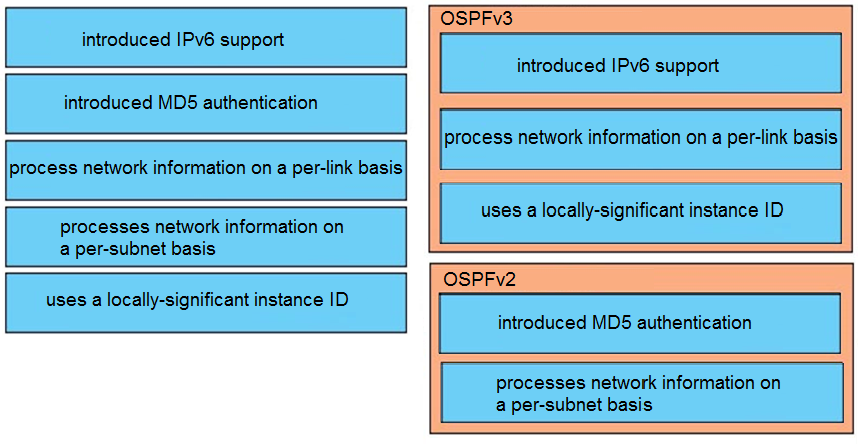 introduced IPv6 support

introduced MD5 authentication

process network information on a per-link basis

processes network information on a per-subnet basis

uses a locally-significant instance ID

OSPFv3

introduced IPv6 support

process network information on a per-link basis

uses a locally-significant instance ID

OSPFv2

introduced MD5 authentication

processes network information on a per-subnet basis